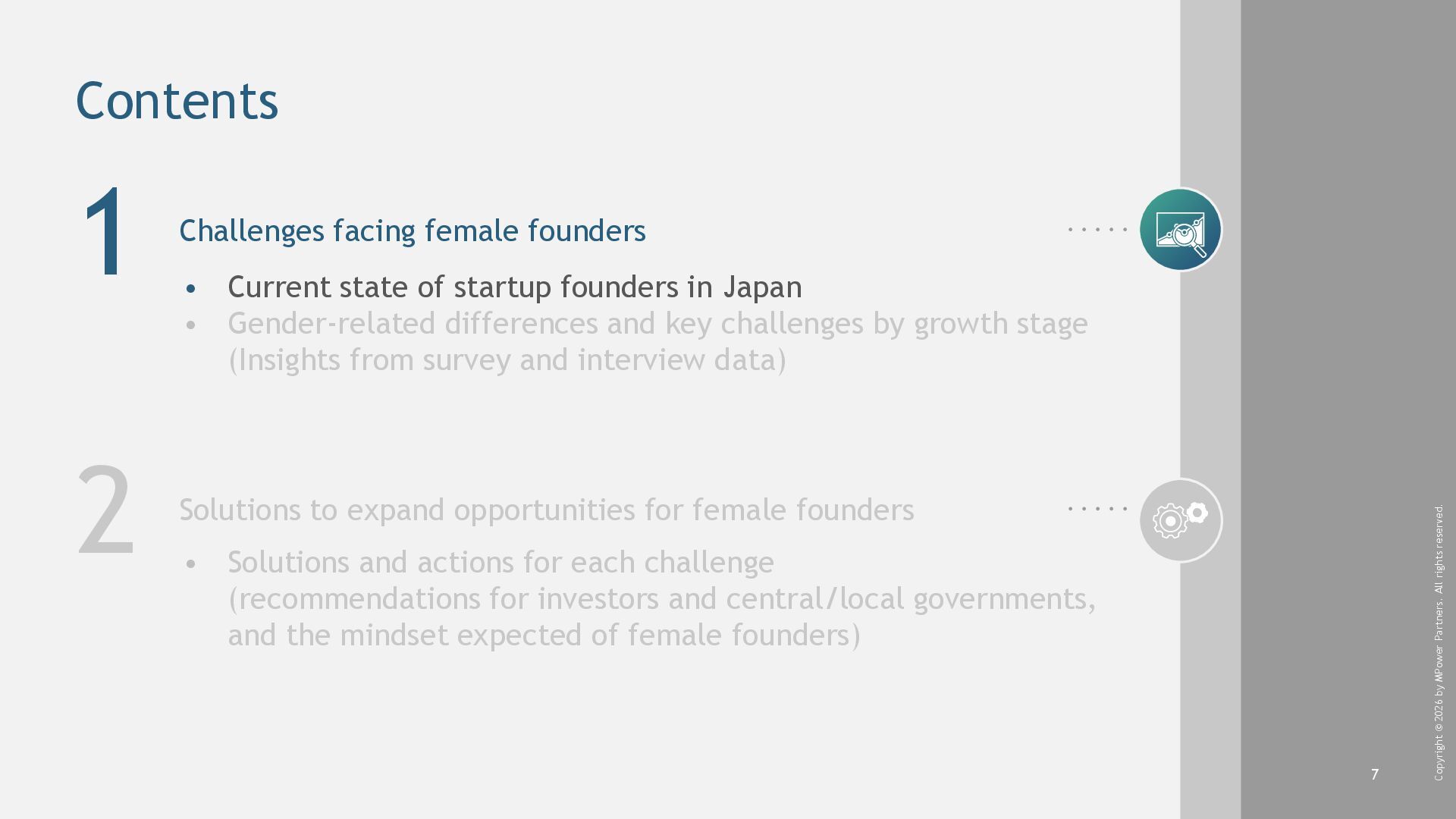 Contents

1

Challenges facing female founders

• Current state of startup founders in Japan
• Gender-related differences and key challenges by growth stage (Insights from survey and interview data)

2

Solutions to expand opportunities for female founders

• Solutions and actions for each challenge (recommendations for investors and central/local governments, and the mindset expected of female founders)

Copyright © 2026 by MPower Partners. All rights reserved.

7